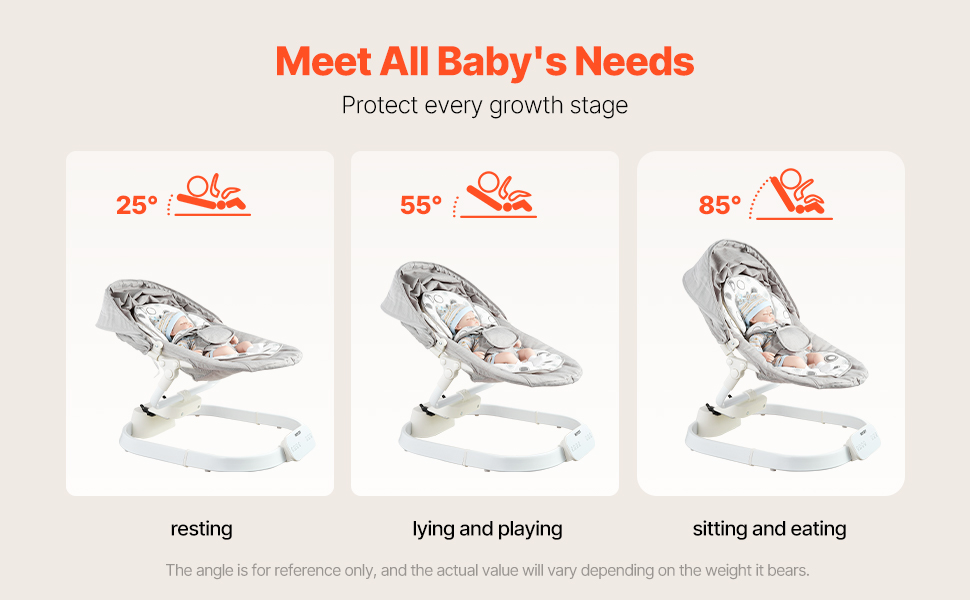 Meet All Baby's Needs

Protect every growth stage

25°

55°

85°

resting

lying and playing

sitting and eating

The angle is for reference only, and the actual value will vary depending on the weight it bears.